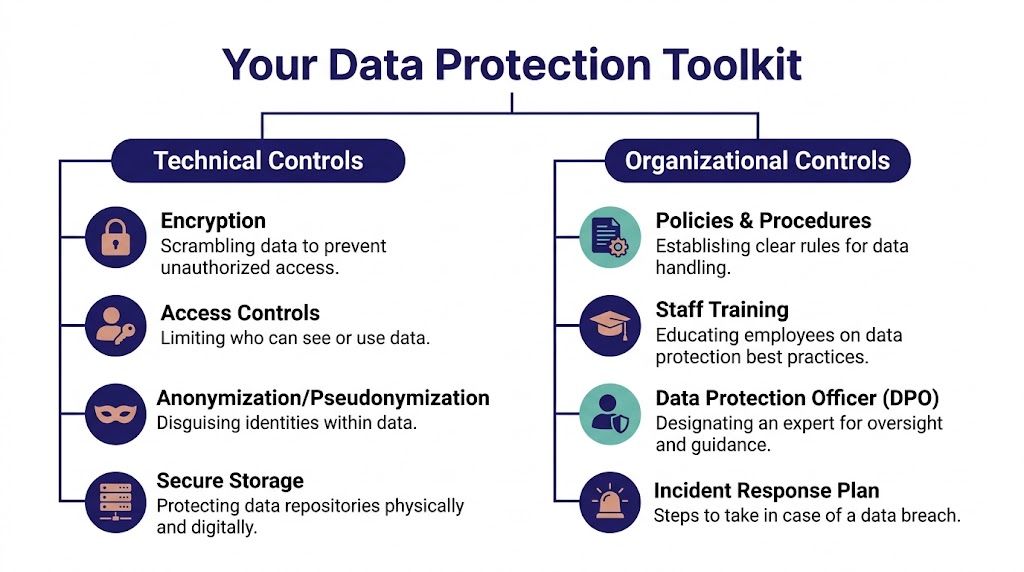 Your Data Protection Toolkit

Technical Controls

Encryption
Scrambling data to prevent unauthorized access.

Access Controls
Limiting who can see or use data.

Anonymization/Pseudonymization
Disguising identities within data.

Secure Storage
Protecting data repositories physically and digitally.

Organizational Controls

Policies & Procedures
Establisling clear rules for data handling.

Staff Training
Educating employees on data protection best practices.

Data Protection Officer (DPO)
Designating an expert for oversight and guidance.

Incident Response Plan
Steps to take in case of a data breach.